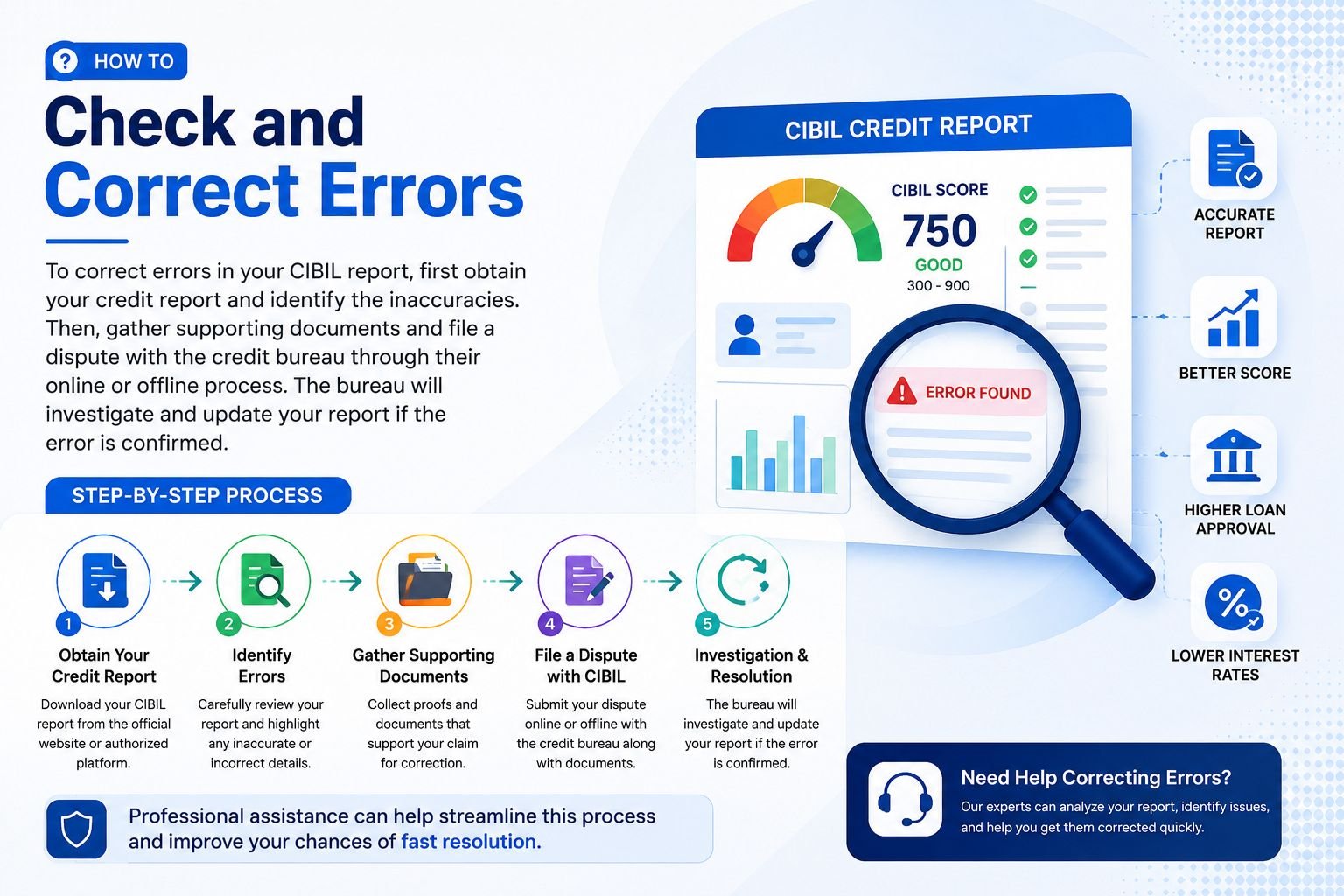 HOW TO

Check and Correct Errors

To correct errors in your CIBIL report, first obtain your credit report and identify the inaccuracies. Then, gather supporting documents and file a dispute with the credit bureau through their online or offline process. The bureau will investigate and update your report if the error is confirmed.

STEP-BY-STEP PROCESS

1 Obtain Your Credit Report
Download your CIBIL report from the official website or authorized platform.

2 Identify Errors
Carefully review your report and highlight any inaccurate or incorrect details.

3 Gather Supporting Documents
Collect proofs and documents that support your claim for correction.

4 File a Dispute with CIBIL
Submit your dispute online or offline with the credit bureau along with documents.

5 Investigation & Resolution
The bureau will investigate and update your report if the error is confirmed.

Professional assistance can help streamline this process and improve your chances of fast resolution.

CIBIL CREDIT REPORT

CIBIL SCORE
750
GOOD
300 - 900

ERROR FOUND

ACCURATE REPORT

BETTER SCORE

HIGHER LOAN APPROVAL

LOWER INTEREST RATES

Need Help Correcting Errors?
Our experts can analyze your report, identify issues, and help you get them corrected quickly.